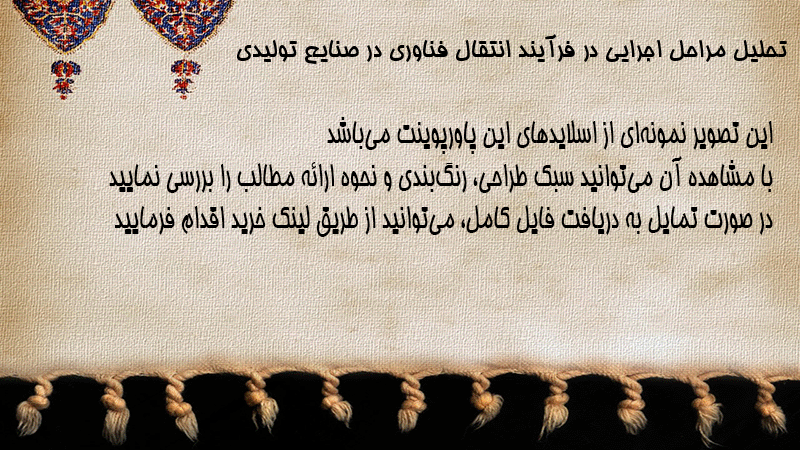 تحلیل مراحل اجرایی در فرآیند انتقال فناوری در صنایع تولیدی

این تصویر نمونه‌ای از اسلایدهای این پاورپوینت می‌باشد
با مشاهده آن می‌توانید سبک طراحی، رنگ‌بندی و نحوه ارائه مطالب را بررسی نمایید
در صورت تمایل به دریافت فایل کامل، می‌توانید از طریق لینک خرید اقدام فرمایید